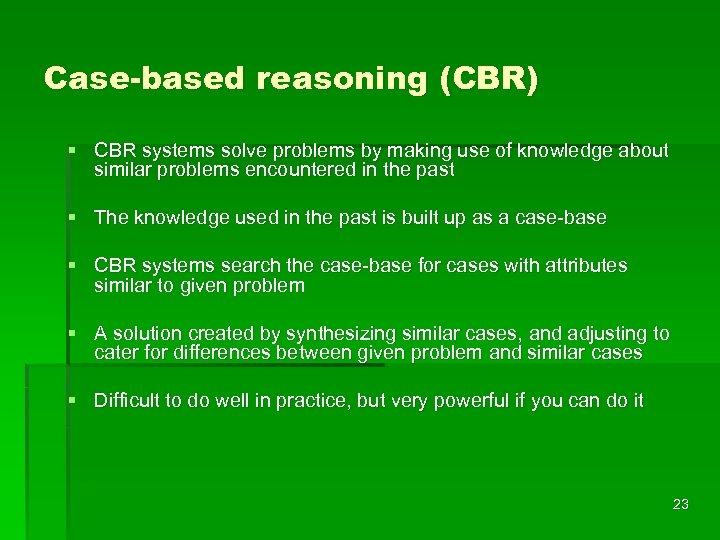 Case-based reasoning (CBR)

▪ CBR systems solve problems by making use of knowledge about similar problems encountered in the past

▪ The knowledge used in the past is built up as a case-base

▪ CBR systems search the case-base for cases with attributes similar to given problem

▪ A solution created by synthesizing similar cases, and adjusting to cater for differences between given problem and similar cases

▪ Difficult to do well in practice, but very powerful if you can do it

23